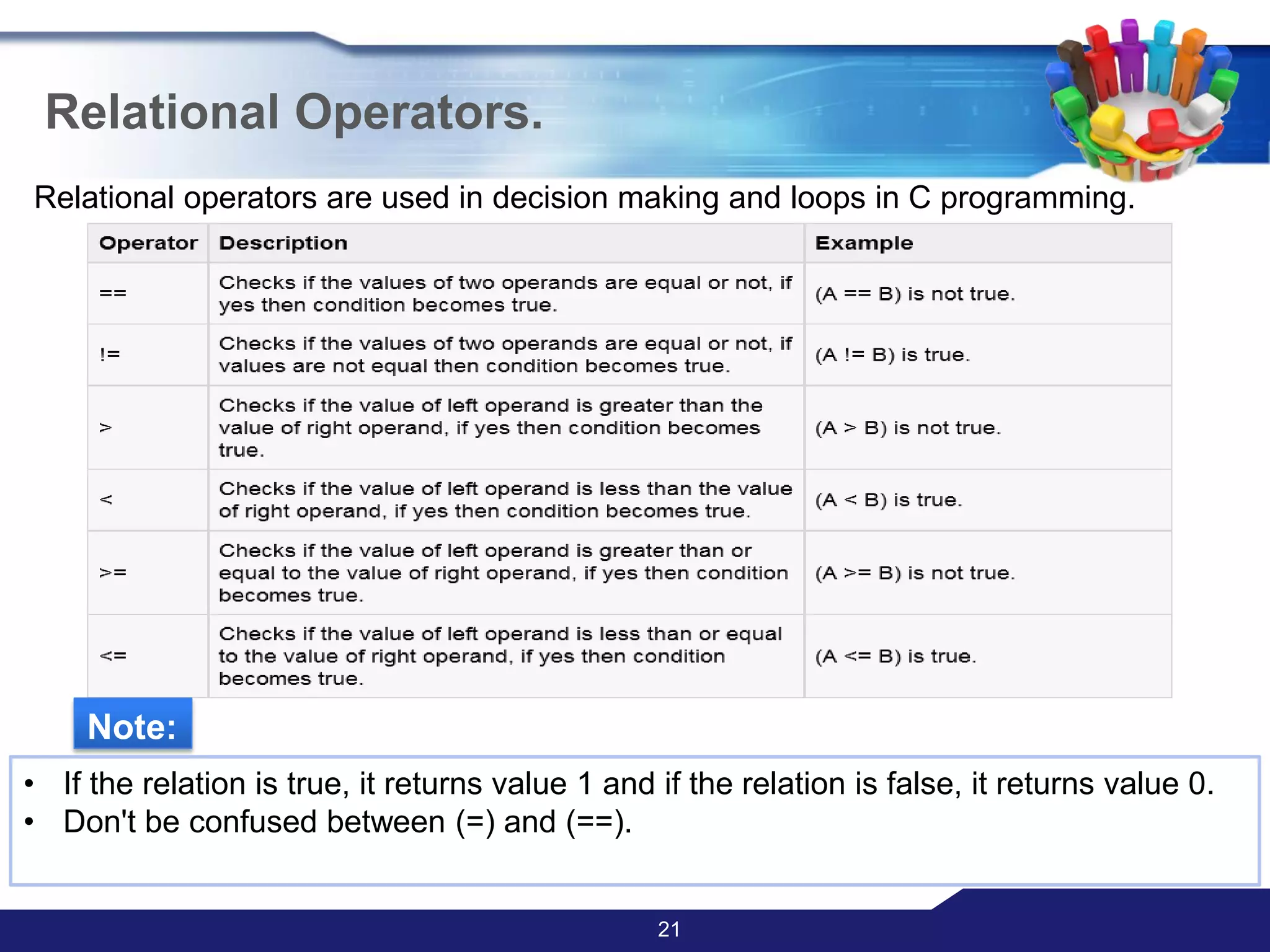 Relational Operators.

Relational operators are used in decision making and loops in C programming.

| Operator | Description | Example |
|---|---|---|
| == | Checks if the values of two operands are equal or not, if yes then condition becomes true. | (A == B) is not true. |
| != | Checks if the values of two operands are equal or not, if values are not equal then condition becomes true. | (A != B) is true. |
| > | Checks if the value of left operand is greater than the value of right operand, if yes then condition becomes true. | (A > B) is not true. |
| < | Checks if the value of left operand is less than the value of right operand, if yes then condition becomes true. | (A < B) is true. |
| >= | Checks if the value of left operand is greater than or equal to the value of right operand, if yes then condition becomes true. | (A >= B) is not true. |
| <= | Checks if the value of left operand is less than or equal to the value of right operand, if yes then condition becomes true. | (A <= B) is true. |

Note:

• If the relation is true, it returns value 1 and if the relation is false, it returns value 0.
• Don't be confused between (=) and (==).

21